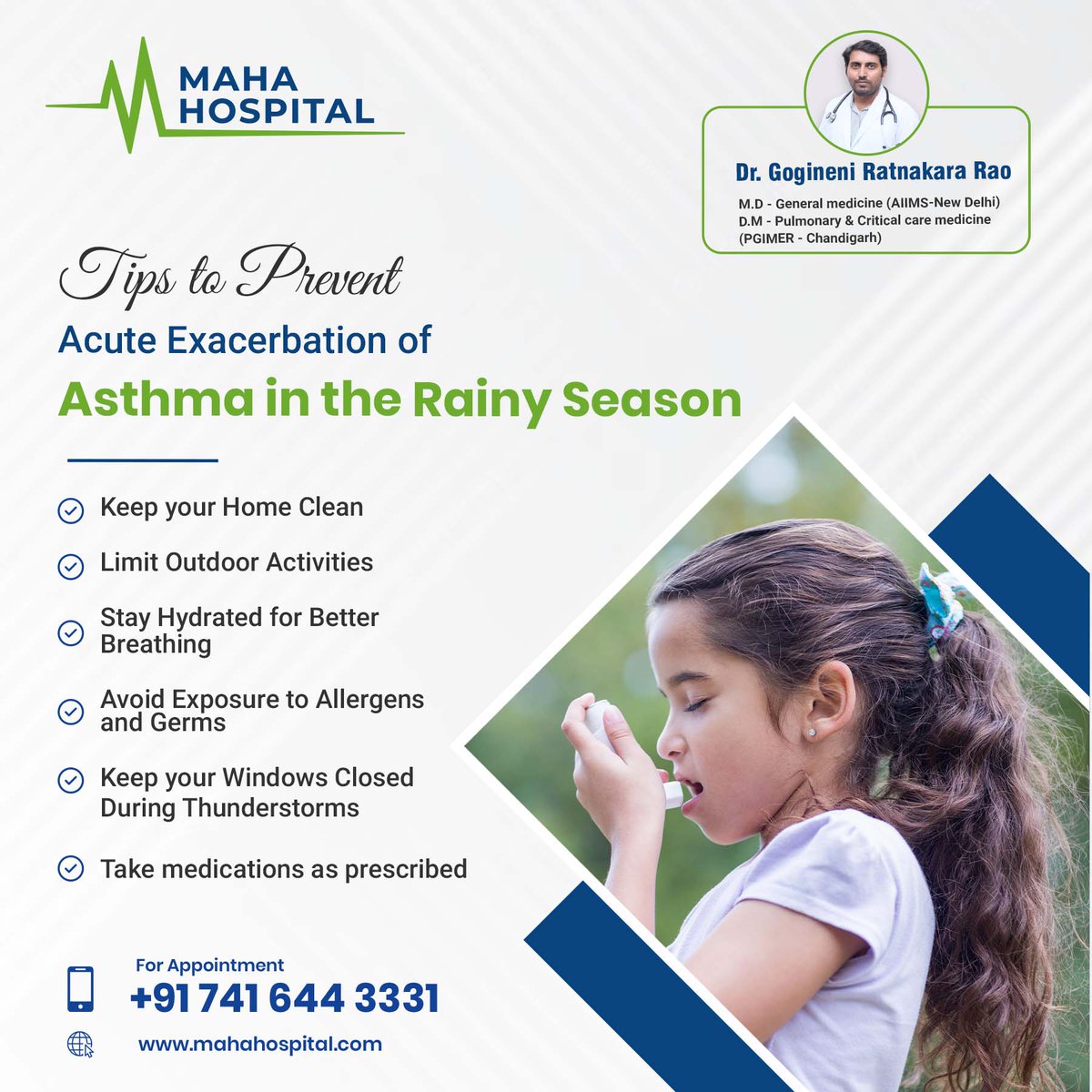 MAHA HOSPITAL

Dr. Gogineni Ratnakara Rao

M.D - General medicine (AIIMS-New Delhi)
D.M - Pulmonary & Critical care medicine (PGIMER - Chandigarh)

Tips to Prevent
Acute Exacerbation of
Asthma in the Rainy Season

Keep your Home Clean

Limit Outdoor Activities

Stay Hydrated for Better Breathing

Avoid Exposure to Allergens and Germs

Keep your Windows Closed During Thunderstorms

Take medications as prescribed

For Appointment
+91 741 644 3331

www.mahahospital.com